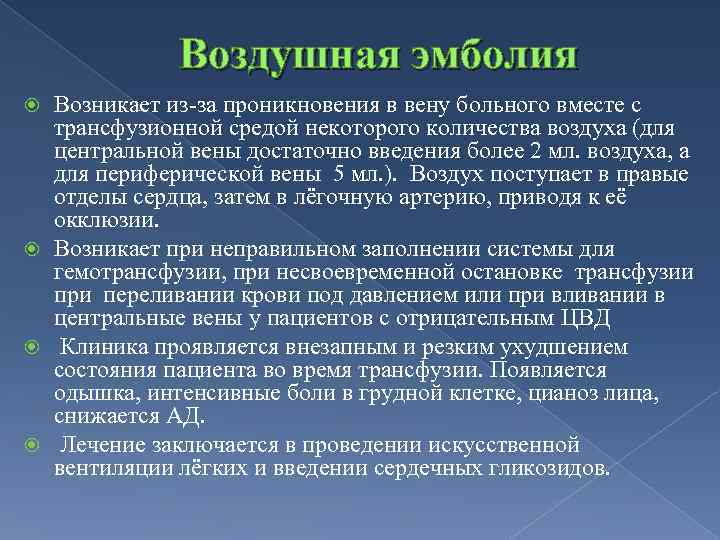 Воздушная эмболия

Возникает из-за проникновения в вену больного вместе с трансфузионной средой некоторого количества воздуха (для центральной вены достаточно введения более 2 мл. воздуха, а для периферической вены 5 мл.). Воздух поступает в правые отделы сердца, затем в лёгочную артерию, приводя к её окклюзии.

Возникает при неправильном заполнении системы для гемотрансфузии, при несвоевременной остановке трансфузии при переливании крови под давлением или при вливании в центральные вены у пациентов с отрицательным ЦВД

Клиника проявляется внезапным и резким ухудшением состояния пациента во время трансфузии. Появляется одышка, интенсивные боли в грудной клетке, цианоз лица, снижается АД.

Лечение заключается в проведении искусственной вентиляции лёгких и введении сердечных гликозидов.